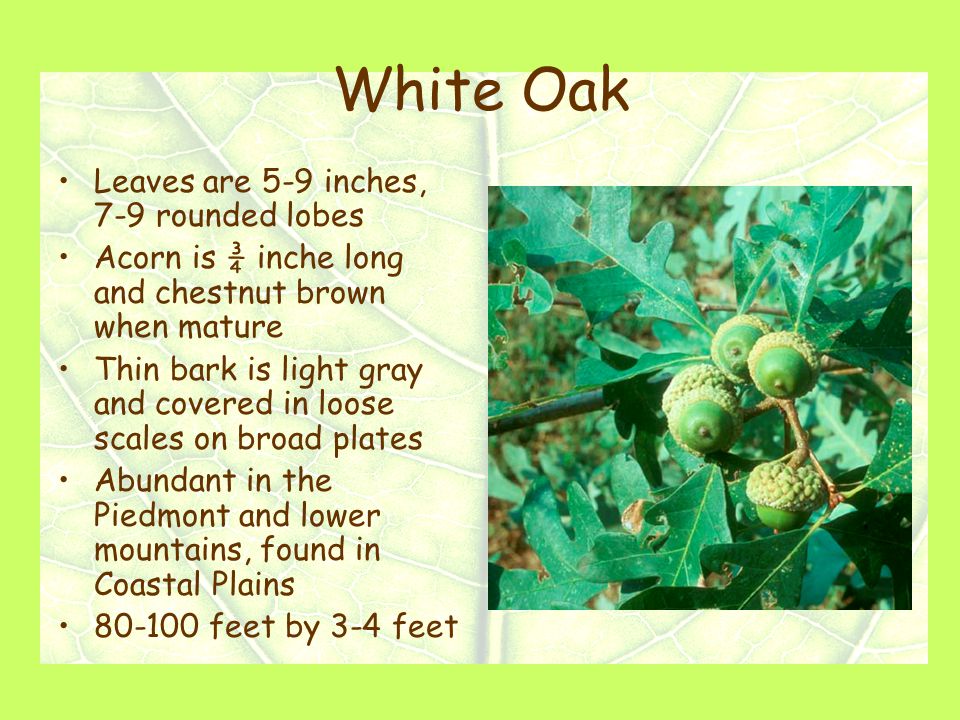 White Oak

• Leaves are 5-9 inches, 7-9 rounded lobes
• Acorn is $\frac{3}{4}$ inche long and chestnut brown when mature
• Thin bark is light gray and covered in loose scales on broad plates
• Abundant in the Piedmont and lower mountains, found in Coastal Plains
• 80-100 feet by 3-4 feet